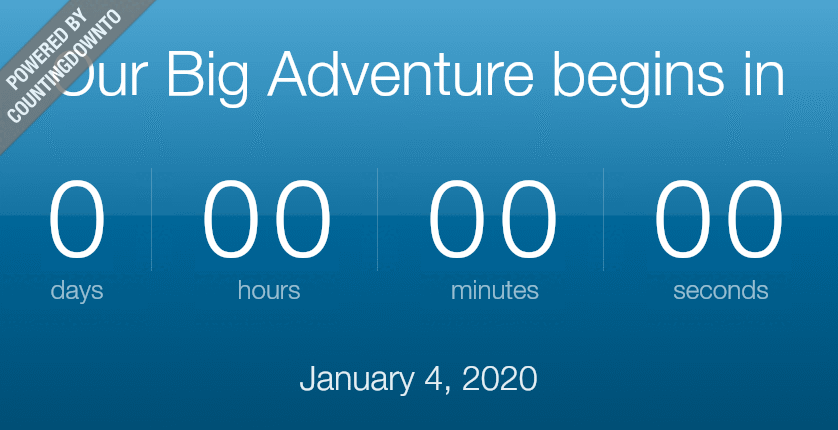 POWERED BY COUNTINGDOWNTO

Our Big Adventure begins in

0 days
00 hours
00 minutes
00 seconds

January 4, 2020